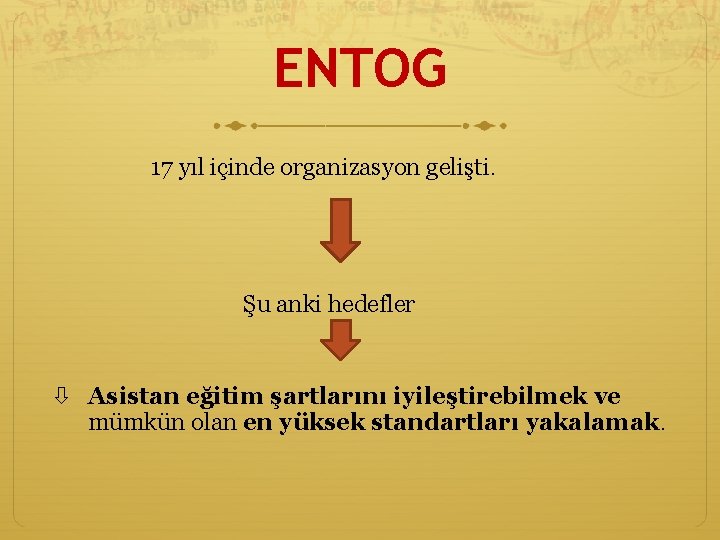 ENTOG

17 yıl içinde organizasyon gelişti.

Şu anki hedefler

⇩ Asistan eğitim şartlarını iyileştirebilmek ve mümkün olan en yüksek standartları yakalamak.